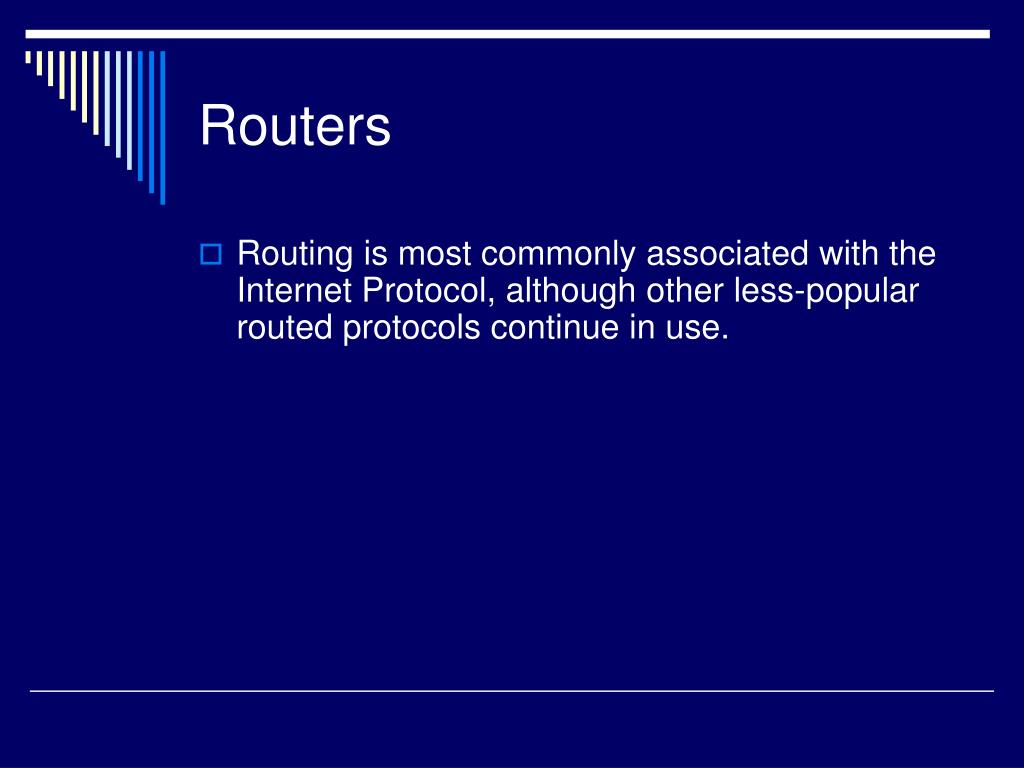 Routers

Routing is most commonly associated with the Internet Protocol, although other less-popular routed protocols continue in use.